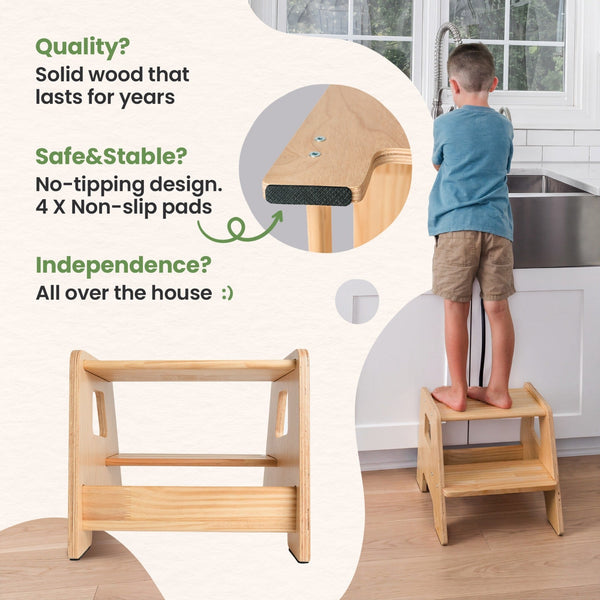 Quality?
Solid wood that lasts for years

Safe&Stable?
No-tipping design.
4 X Non-slip pads

Independence?
All over the house :)